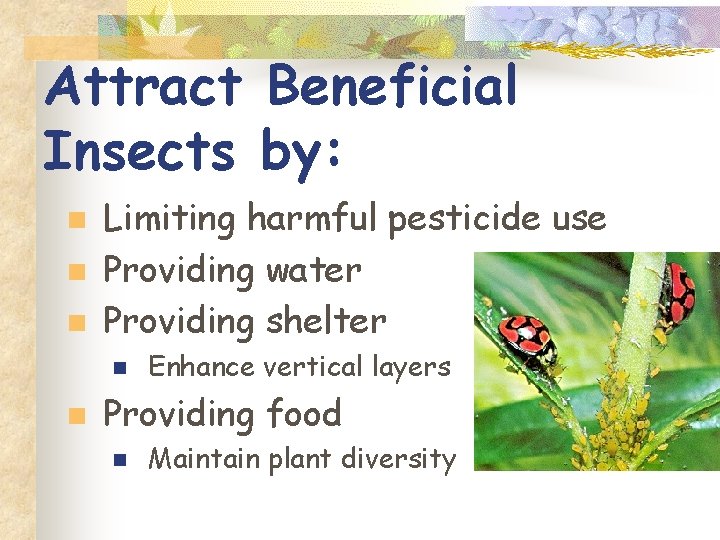 Attract Beneficial Insects by:

- Limiting harmful pesticide use
- Providing water
- Providing shelter
  - Enhance vertical layers
- Providing food
  - Maintain plant diversity